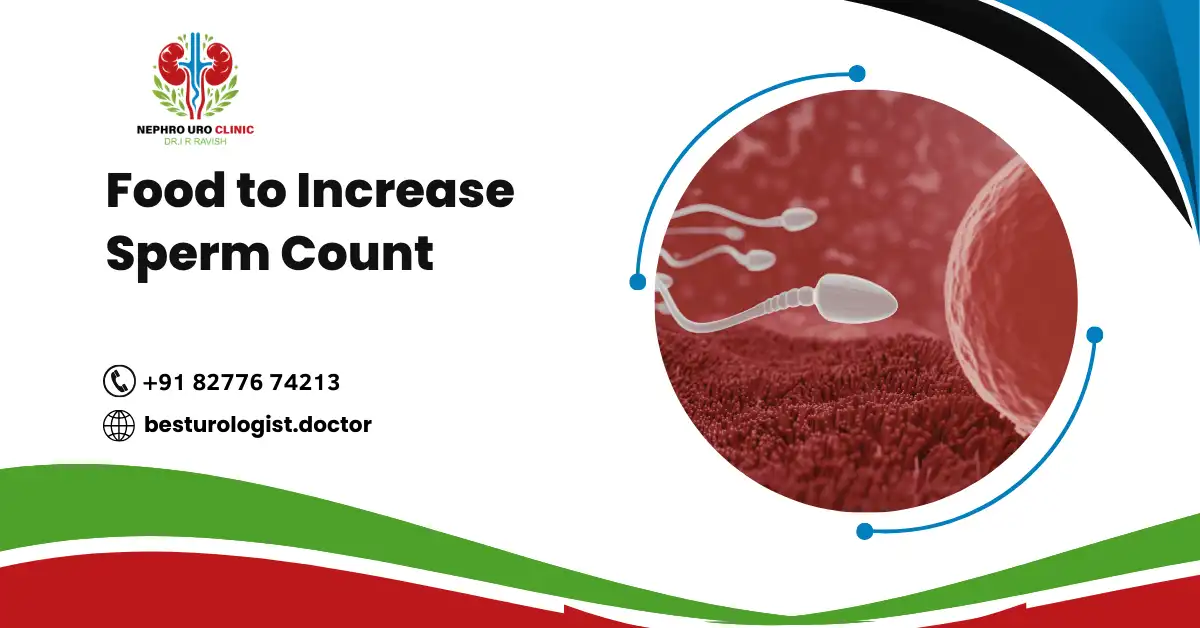 NEPHRO URO CLINIC
DR.I R RAVISH

Food to Increase Sperm Count

+91 82776 74213

besturologist.doctor